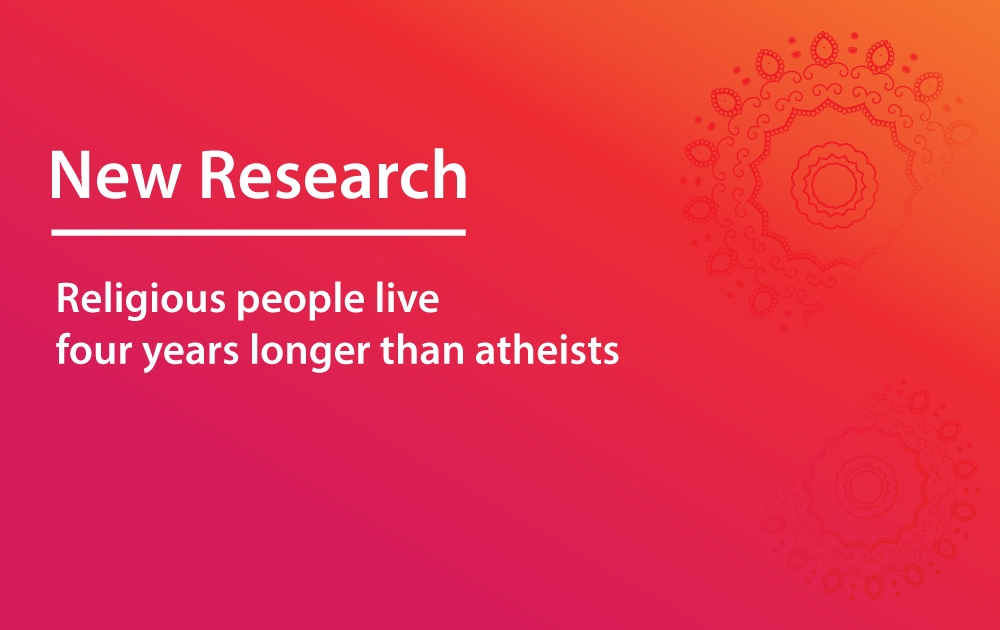 New Research

Religious people live four years longer than atheists